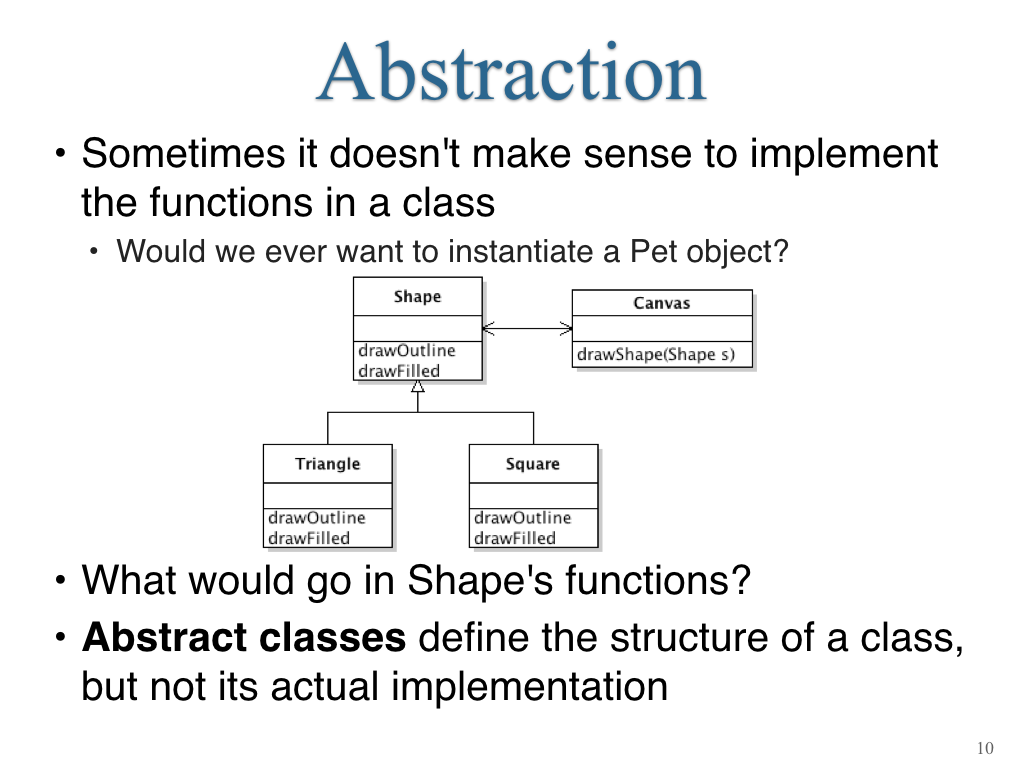 Abstraction

• Sometimes it doesn't make sense to implement the functions in a class

• Would we ever want to instantiate a Pet object?

Shape
drawOutline
drawFilled

Canvas
drawShape(Shape s)

Triangle
drawOutline
drawFilled

Square
drawOutline
drawFilled

• What would go in Shape's functions?

• **Abstract classes** define the structure of a class, but not its actual implementation

10